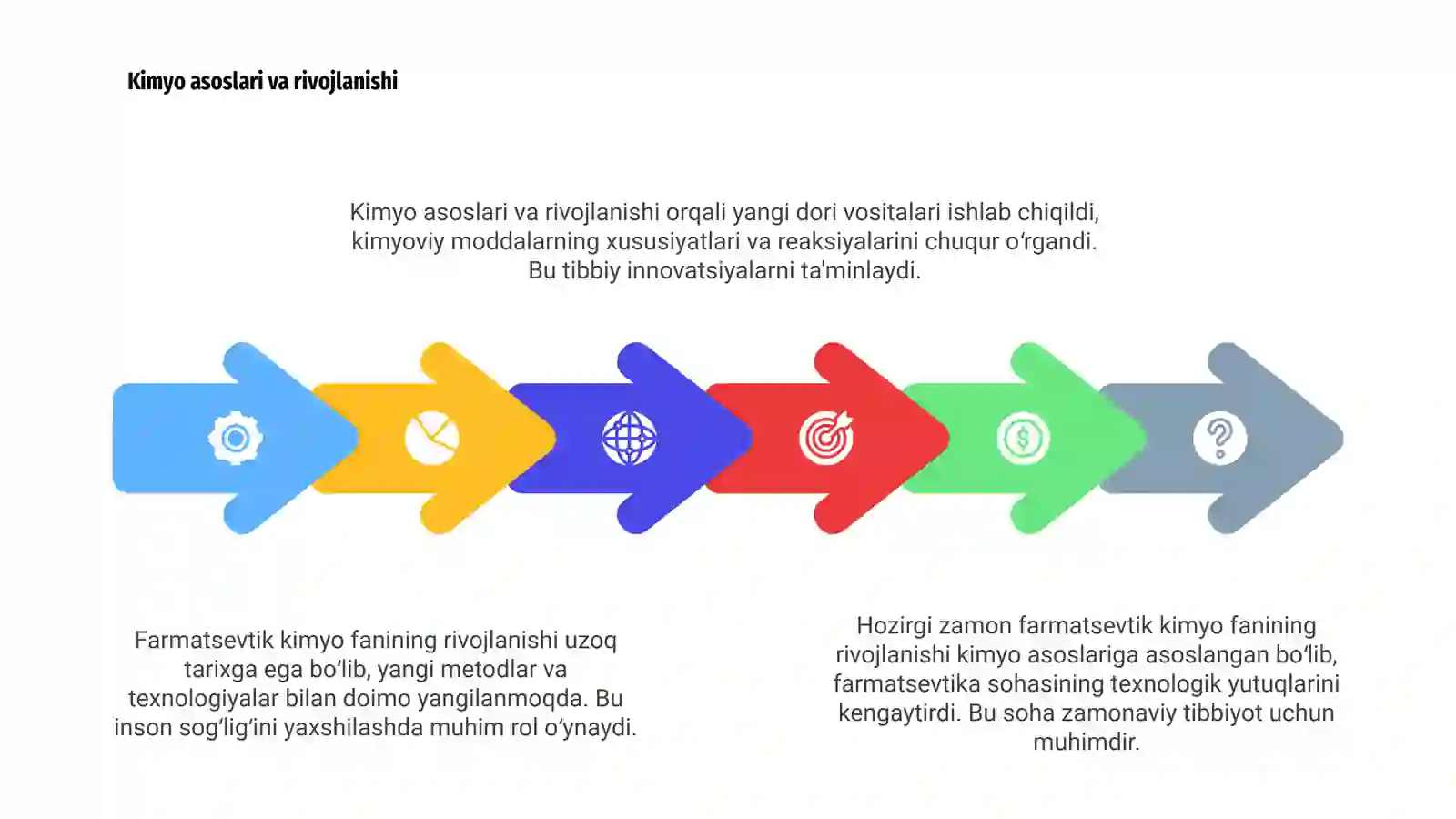 Kimyo asoslari va rivojlanishi

Kimyo asoslari va rivojlanishi orqali yangi dori vositalari ishlab chiqildi, kimyoviy moddalarning xususiyatlari va reaksiyalarini chuqur o'rgandi. Bu tibbiy innovatsiyalarni ta'minlaydi.

Farmatsevtik kimyo fanining rivojlanishi uzoq tarixga ega bo'lib, yangi metodlar va texnologiyalar bilan doimo yangilanmoqda. Bu inson sog'lig'ini yaxshilashda muhim rol o'ynaydi.

Hozirgi zamon farmatsevtik kimyo fanining rivojlanishi kimyo asoslariga asoslangan bo'lib, farmatsevtika sohasining texnologik yutuqlarini kengaytirdi. Bu soha zamonaviy tibbiyot uchun muhimdir.